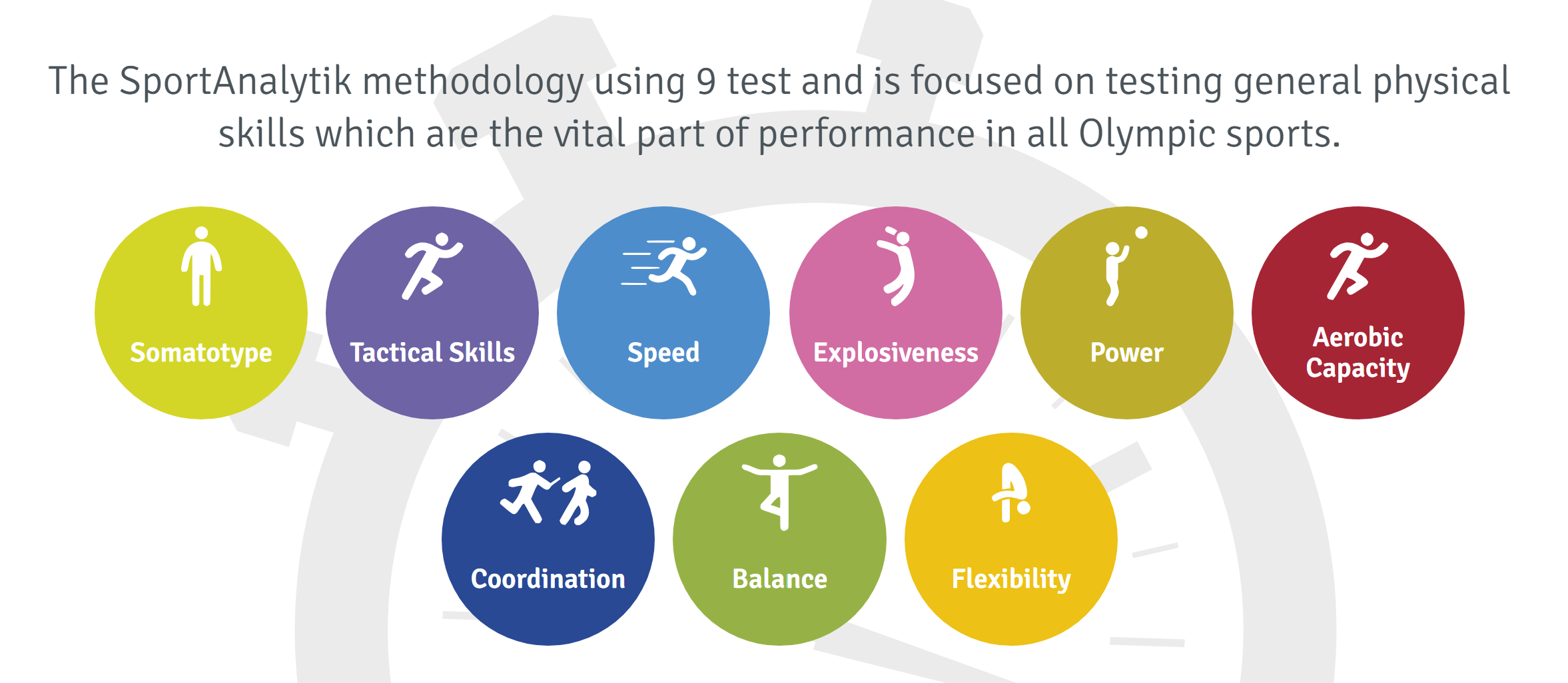 The SportAnalytik methodology using 9 test and is focused on testing general physical skills which are the vital part of performance in all Olympic sports.

Somatotype

Tactical Skills

Speed

Explosiveness

Power

Aerobic Capacity

Coordination

Balance

Flexibility